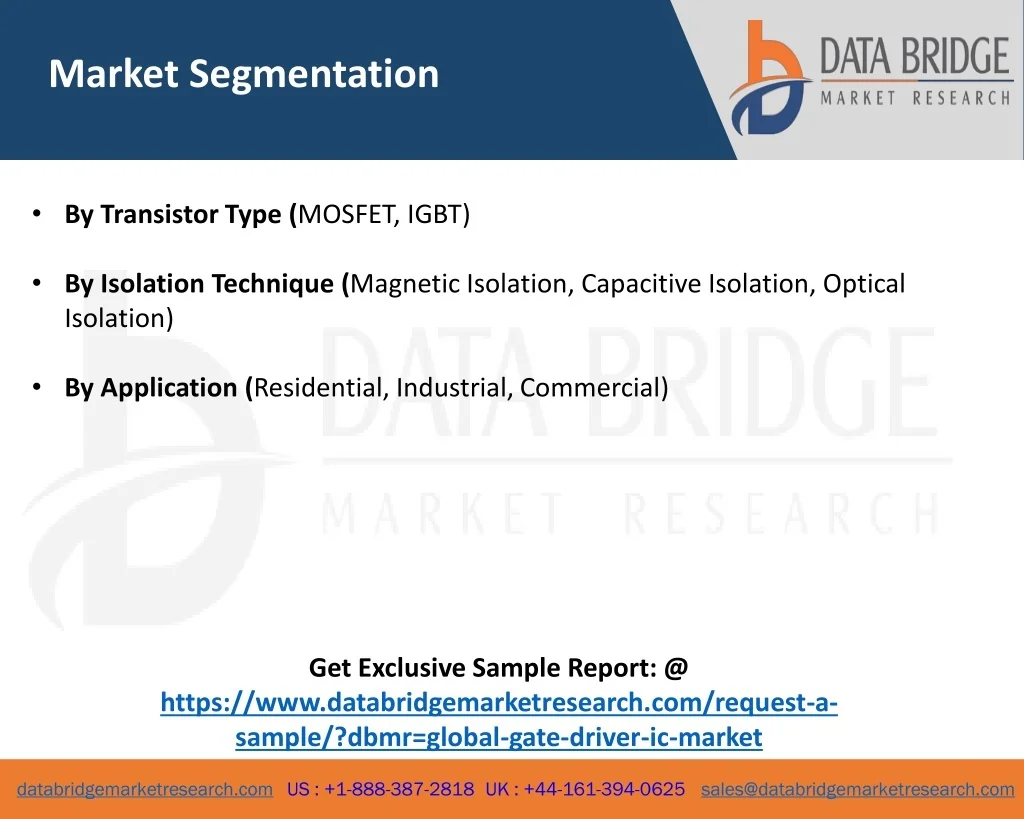 Market Segmentation

DATA BRIDGE
MARKET RESEARCH

• By Transistor Type (MOSFET, IGBT)

• By Isolation Technique (Magnetic Isolation, Capacitive Isolation, Optical Isolation)

• By Application (Residential, Industrial, Commercial)

DATA BRIDGE
MARKET RESEARCH

Get Exclusive Sample Report: @
https://www.databridgemarketresearch.com/request-a-sample/?dbmr=global-gate-driver-ic-market

databridgemarketresearch.com US : +1-888-387-2818 UK : +44-161-394-0625 sales@databridgemarketresearch.com